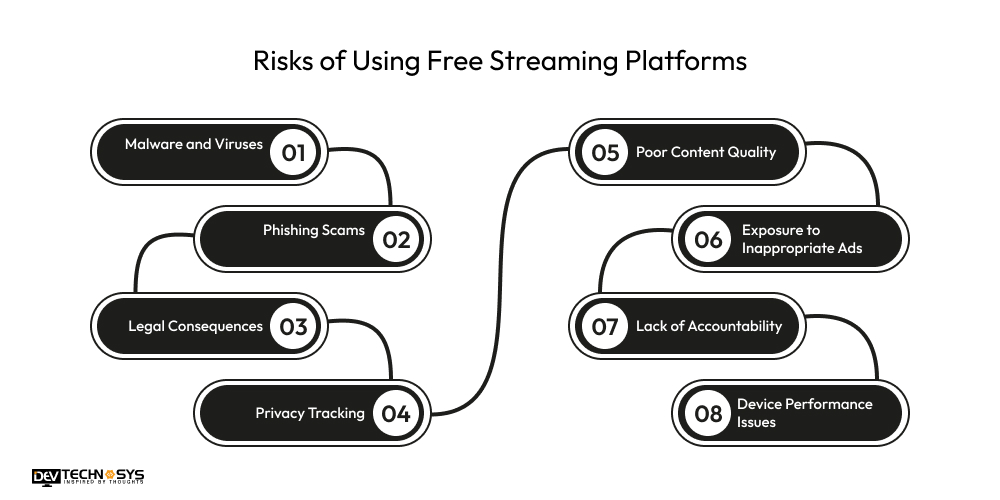 Risks of Using Free Streaming Platforms

Malware and Viruses 01

Phishing Scams 02

Legal Consequences 03

Privacy Tracking 04

05 Poor Content Quality

06 Exposure to Inappropriate Ads

07 Lack of Accountability

08 Device Performance Issues

DEV TECHNOSYS
INSPIRED BY THOUGHTS